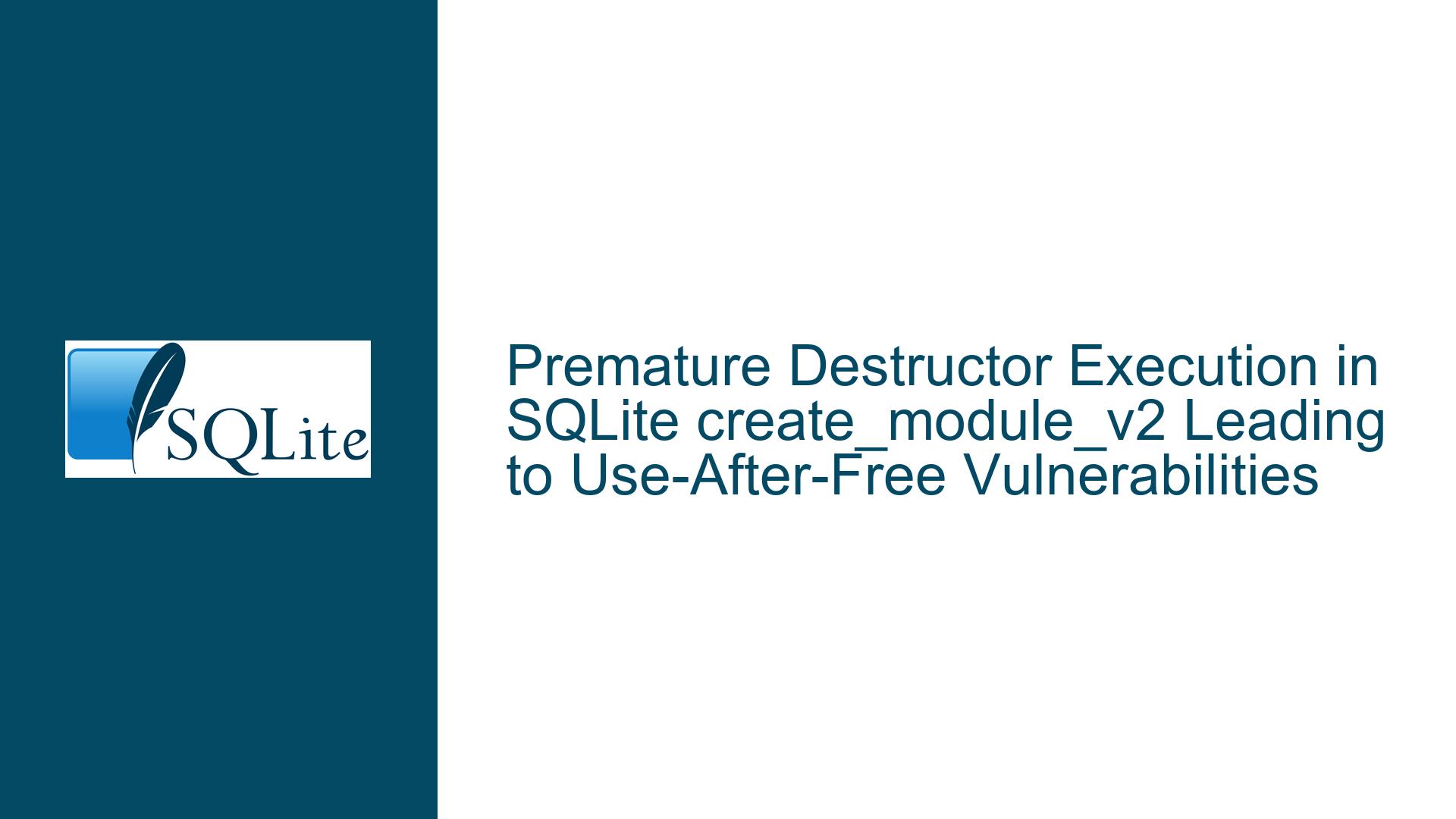 SQLite

Premature Destructor Execution in SQLite create_module_v2 Leading to Use-After-Free Vulnerabilities